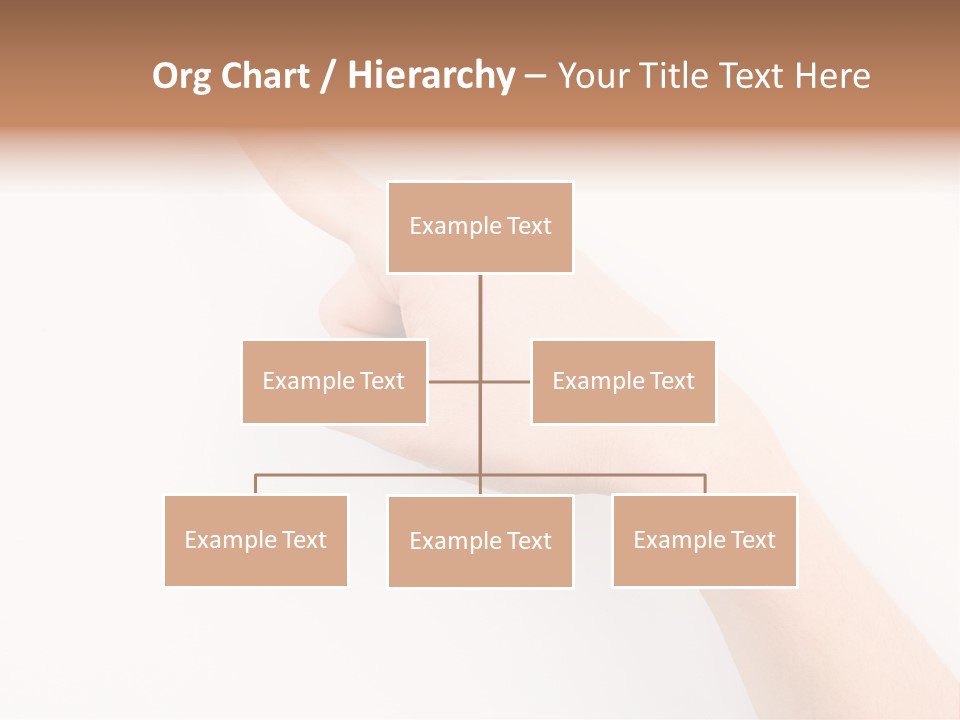 Org Chart / Hierarchy – Your Title Text Here

Example Text

Example Text

Example Text

Example Text

Example Text

Example Text